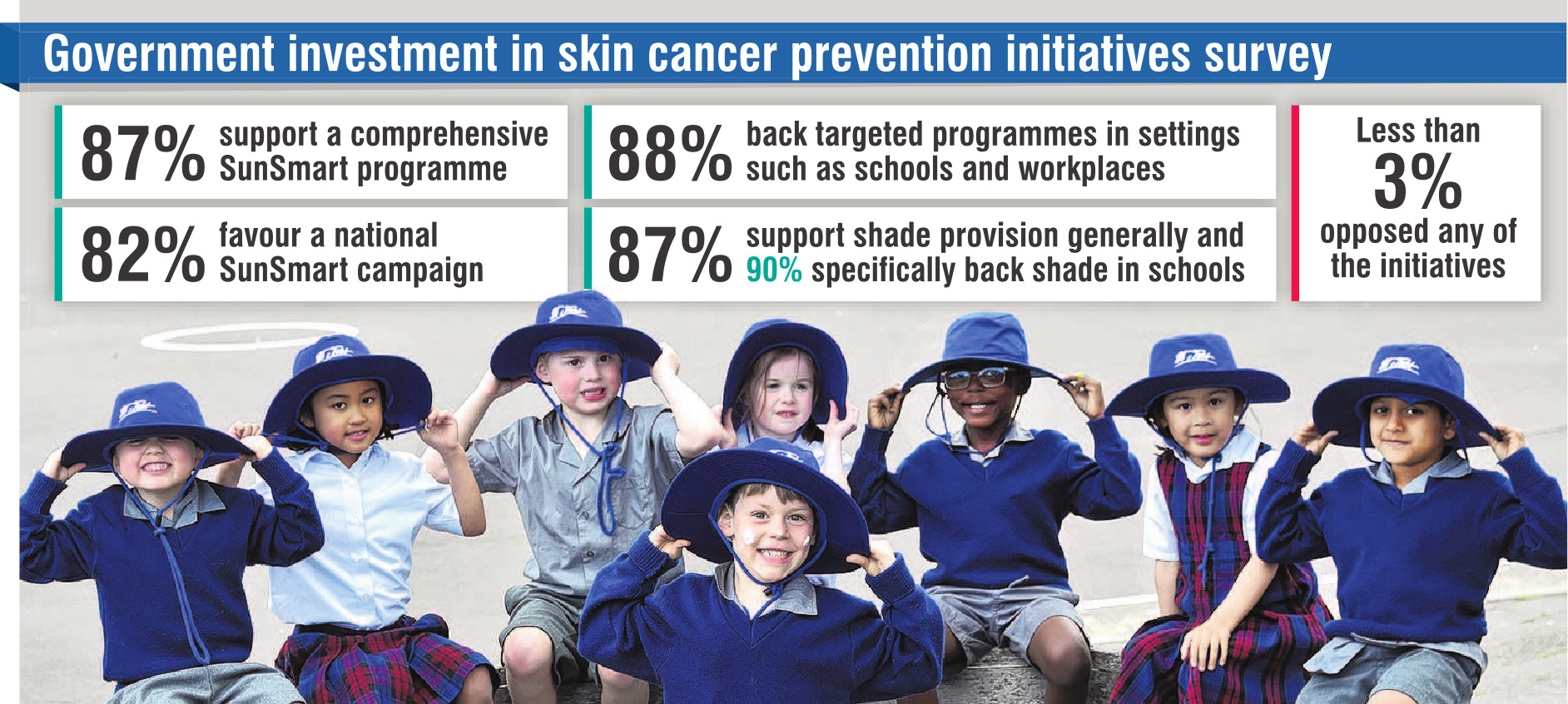 Government investment in skin cancer prevention initiatives survey

87% support a comprehensive SunSmart programme

82% favour a national SunSmart campaign

88% back targeted programmes in settings such as schools and workplaces

87% support shade provision generally and 90% specifically back shade in schools

Less than 3% opposed any of the initiatives